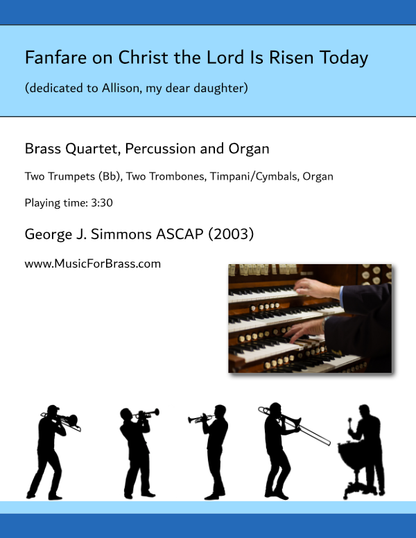 Fanfare on Christ the Lord Is Risen Today

(dedicated to Allison, my dear daughter)

Brass Quartet, Percussion and Organ

Two Trumpets (Bb), Two Trombones, Timpani/Cymbals, Organ

Playing time: 3:30

George J. Simmons ASCAP (2003)

www.MusicForBrass.com